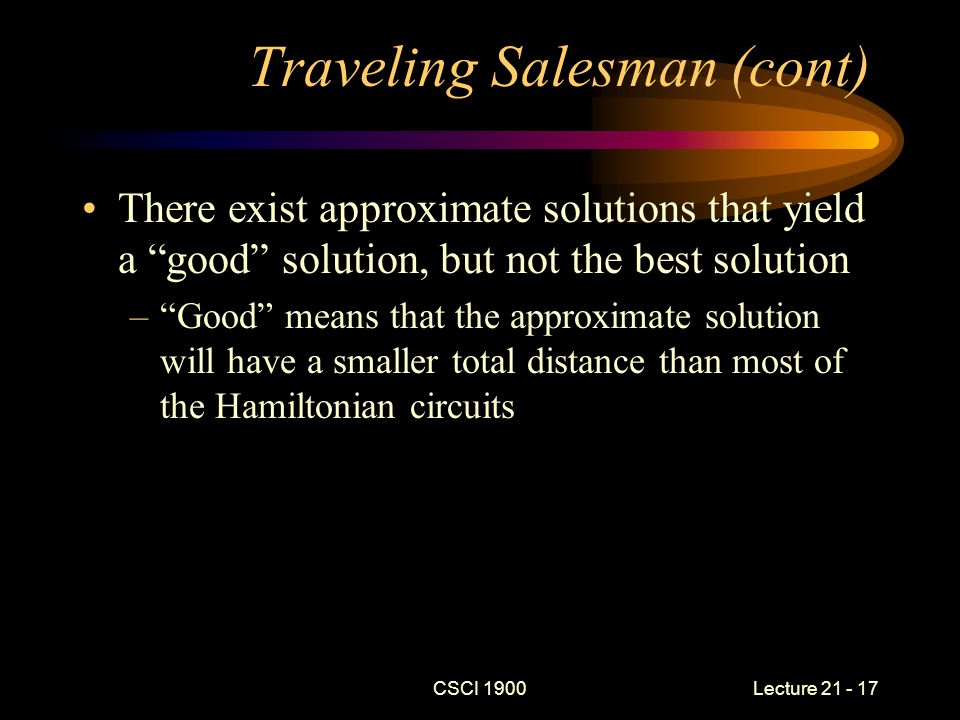 Traveling Salesman (cont)

• There exist approximate solutions that yield a “good” solution, but not the best solution

– “Good” means that the approximate solution will have a smaller total distance than most of the Hamiltonian circuits

CSCI 1900

Lecture 21 - 17